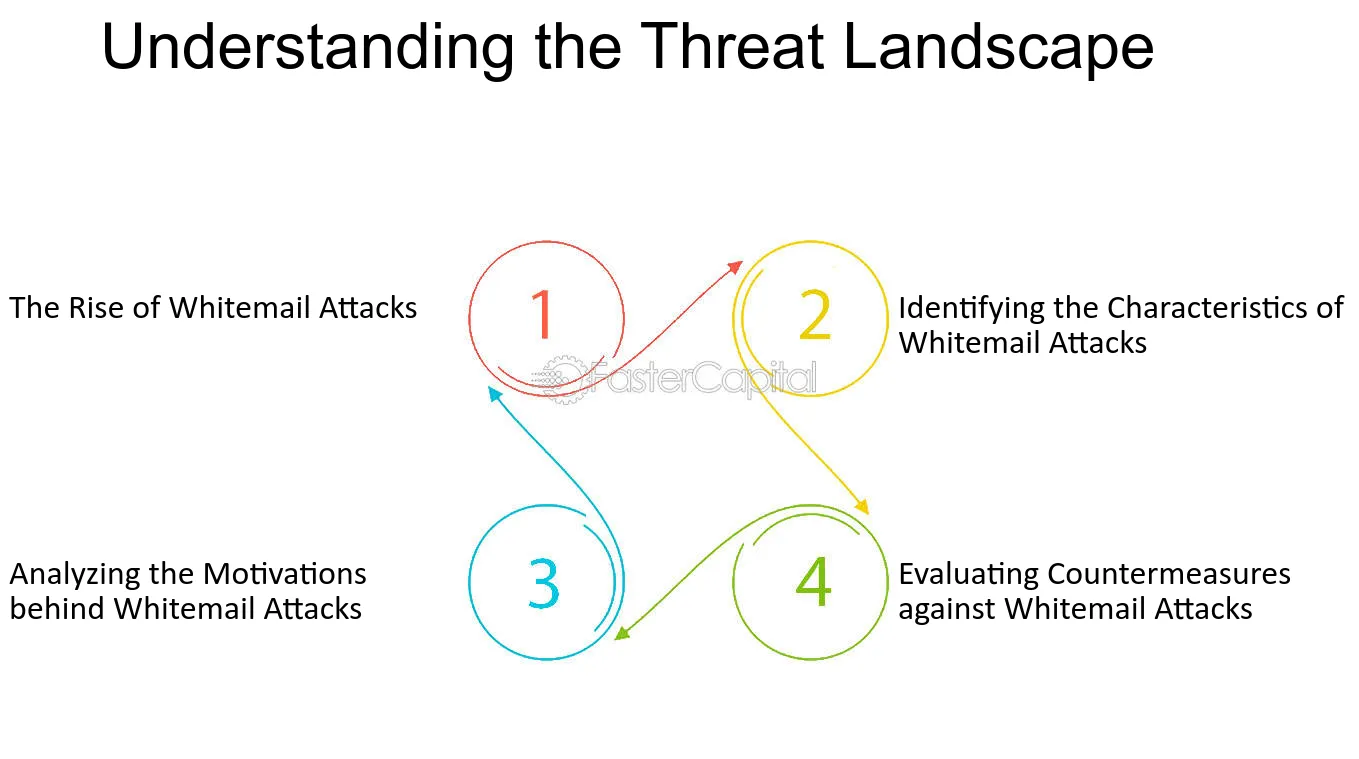 Understanding the Threat Landscape

The Rise of Whitemail Attacks

1

2

Identifying the Characteristics of Whitemail Attacks

FasterCapital

Analyzing the Motivations behind Whitemail Attacks

3

4

Evaluating Countermeasures against Whitemail Attacks